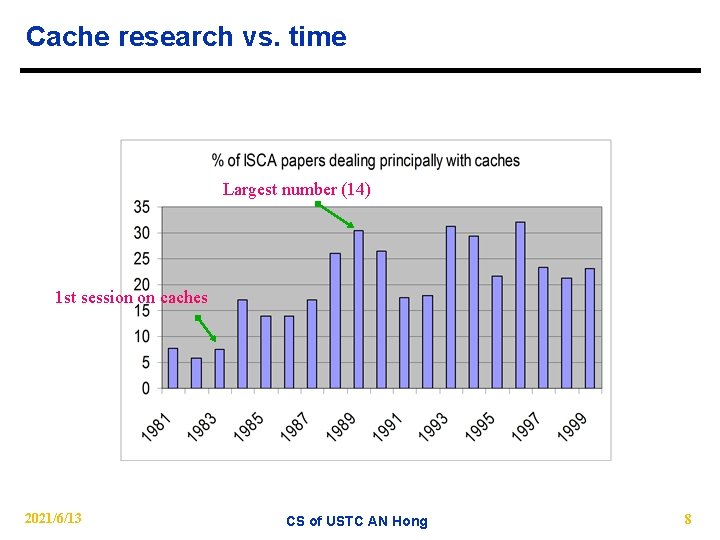 Cache research vs. time

% of ISCA papers dealing principally with caches

Largest number (14)

1st session on caches

35
30
25
20
15
10
5
0

1981
1983
1985
1987
1989
1991
1993
1995
1997
1999

2021/6/13

CS of USTC AN Hong

8